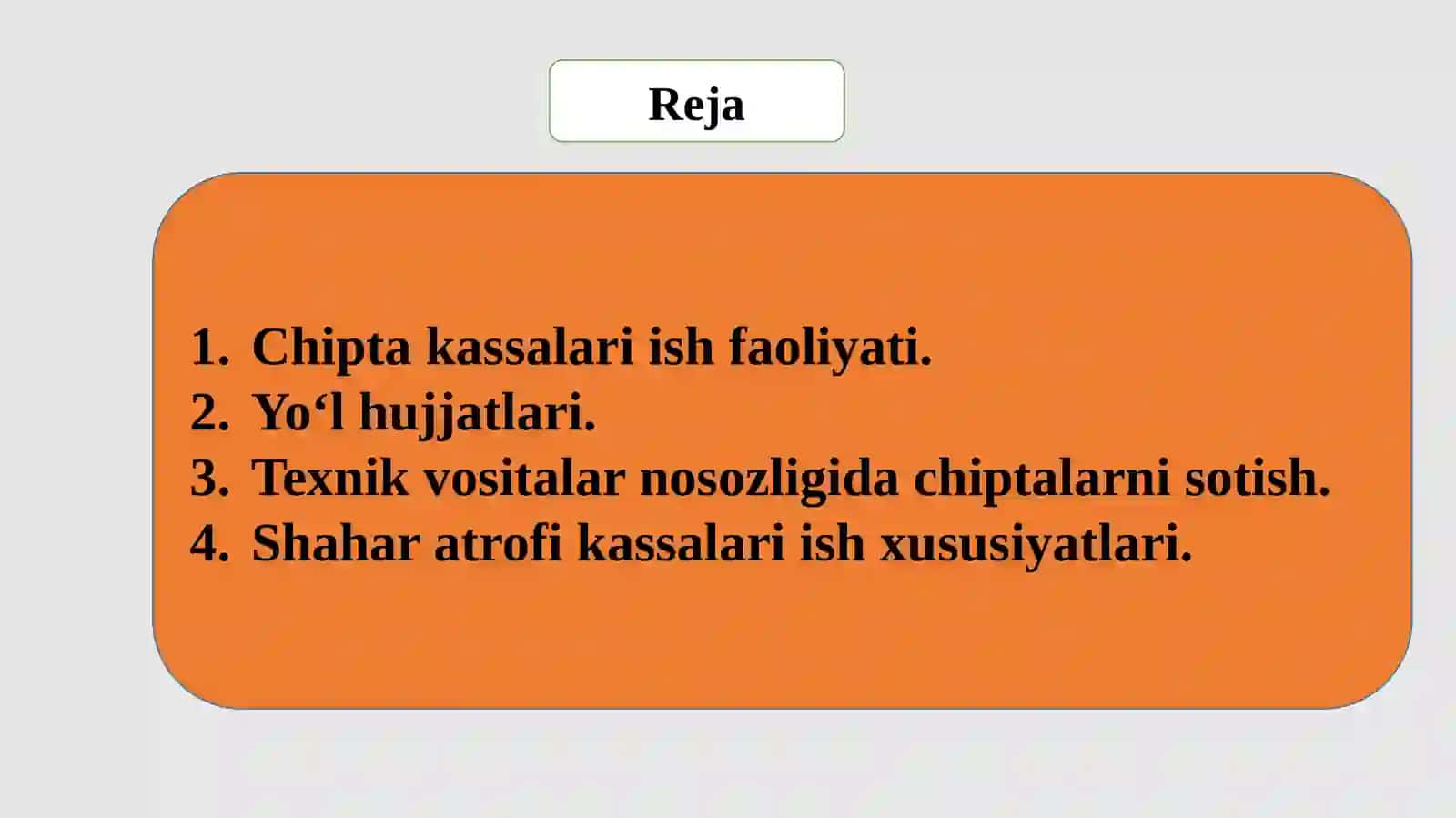 Reja

1. Chipta kassalari ish faoliyati.
2. Yo‘l hujjatlari.
3. Texnik vositalar nosozligida chiptalarni sotish.
4. Shahar atrofi kassalari ish xususiyatlari.